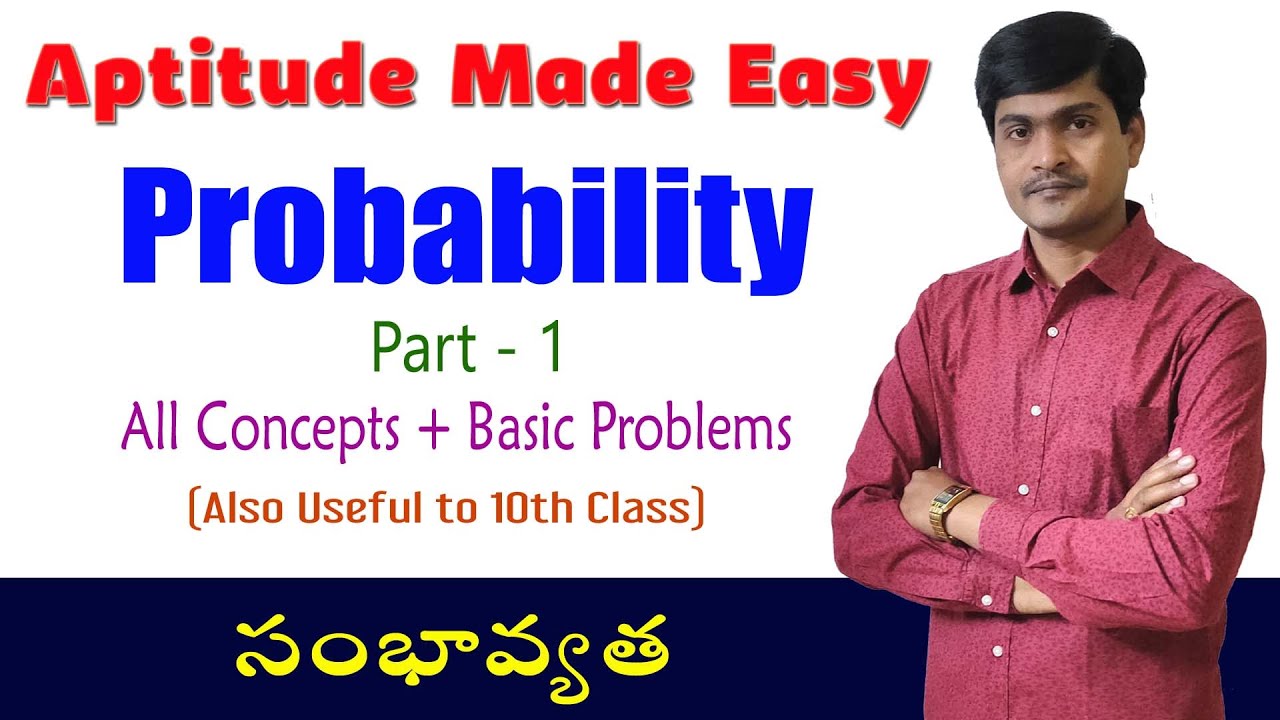 Aptitude Made Easy

Probability

Part - 1

All Concepts + Basic Problems

(Also Useful to 10th Class)

సంభావ్యత